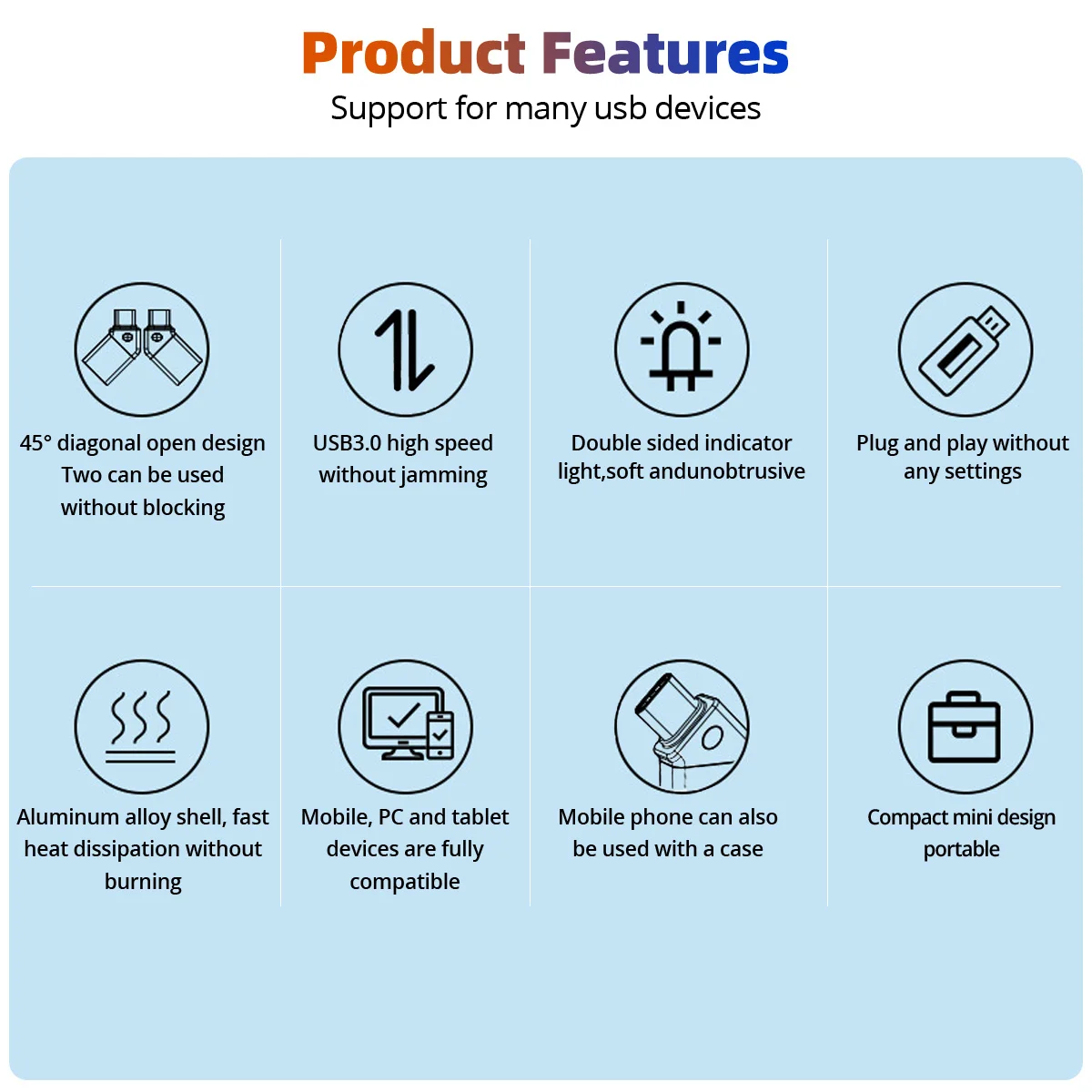 Product Features
Support for many usb devices

45° diagonal open design Two can be used without blocking

USB3.0 high speed without jamming

Double sided indicator light,soft andunobtrusive

Plug and play without any settings

Aluminum alloy shell, fast heat dissipation without burning

Mobile, PC and tablet devices are fully compatible

Mobile phone can also be used with a case

Compact mini design portable